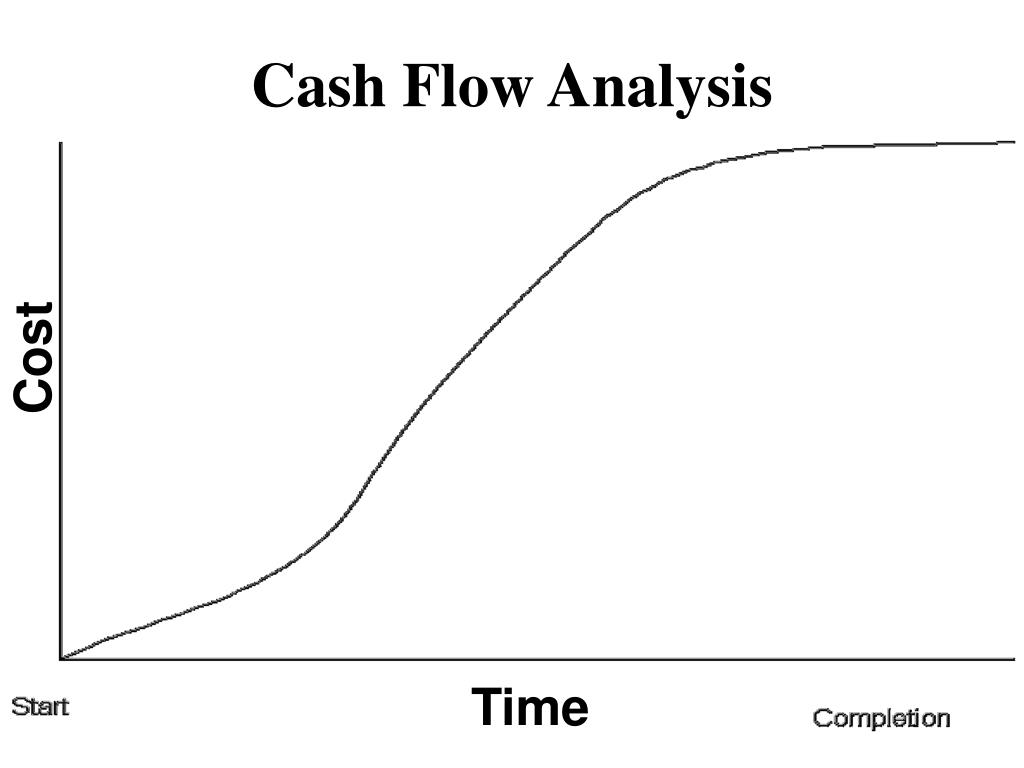 Cash Flow Analysis

Cost

Start

Time

Completion